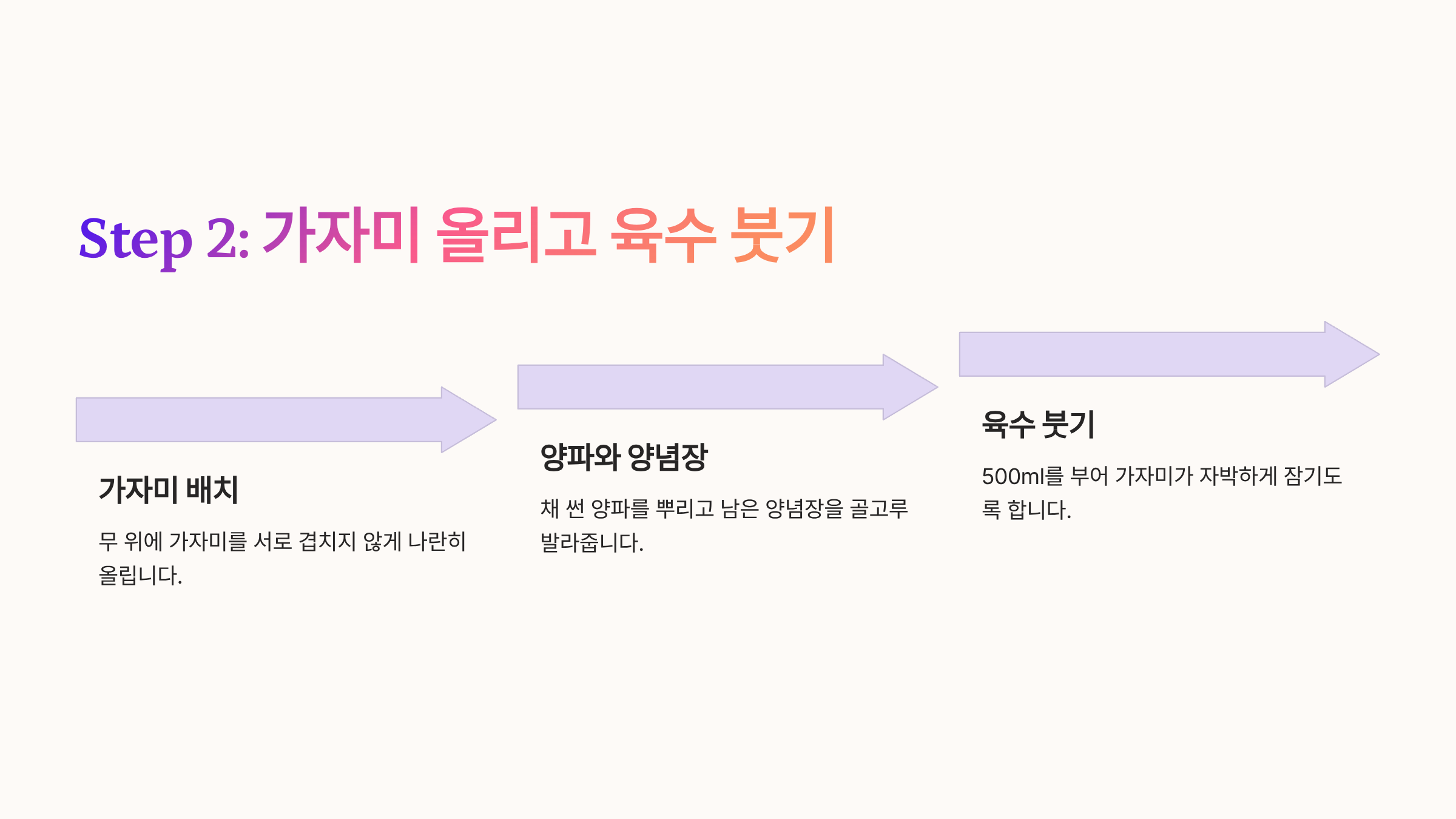 Step 2: 가자미 올리고 육수 붓기

가자미 배치

무 위에 가자미를 서로 겹치지 않게 나란히 올립니다.

양파와 양념장

채 썬 양파를 뿌리고 남은 양념장을 골고루 발라줍니다.

육수 붓기

500ml를 부어 가자미가 자박하게 잠기도록 합니다.